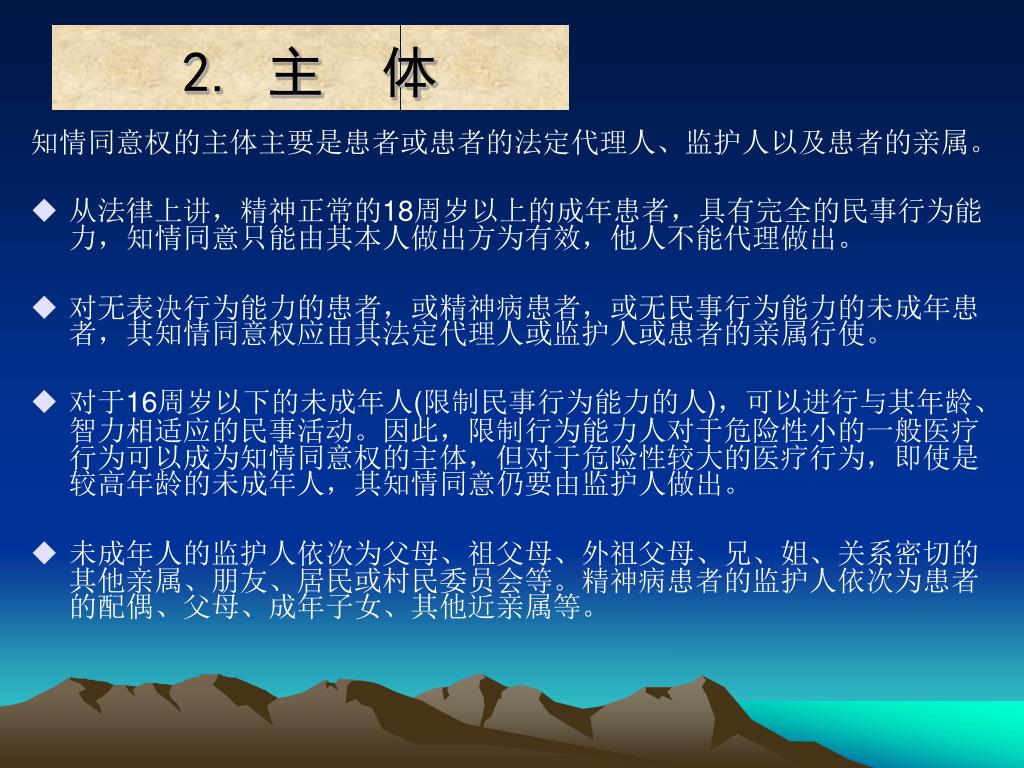 2. 主 体

知情同意权的主体主要是患者或患者的法定代理人、监护人以及患者的亲属。

◆ 从法律上讲，精神正常的18周岁以上的成年患者，具有完全的民事行为能力，知情同意只能由其本人做出方为有效，他人不能代理做出。

◆ 对无表决行为能力的患者，或精神病患者，或无民事行为能力的未成年患者，其知情同意权应由其法定代理人或监护人或患者的亲属行使。

◆ 对于16周岁以下的未成年人(限制民事行为能力的人)，可以进行与其年龄、智力相适应的民事活动。因此，限制行为能力人对于危险性小的一般医疗行为可以成为知情同意权的主体，但对于危险性较大的医疗行为，即使是较高年龄的未成年人，其知情同意仍要由监护人做出。

◆ 未成年人的监护人依次为父母、祖父母、外祖父母、兄、姐、关系密切的其他亲属、朋友、居民或村民委员会等。精神病患者的监护人依次为患者的配偶、父母、成年子女、其他近亲属等。